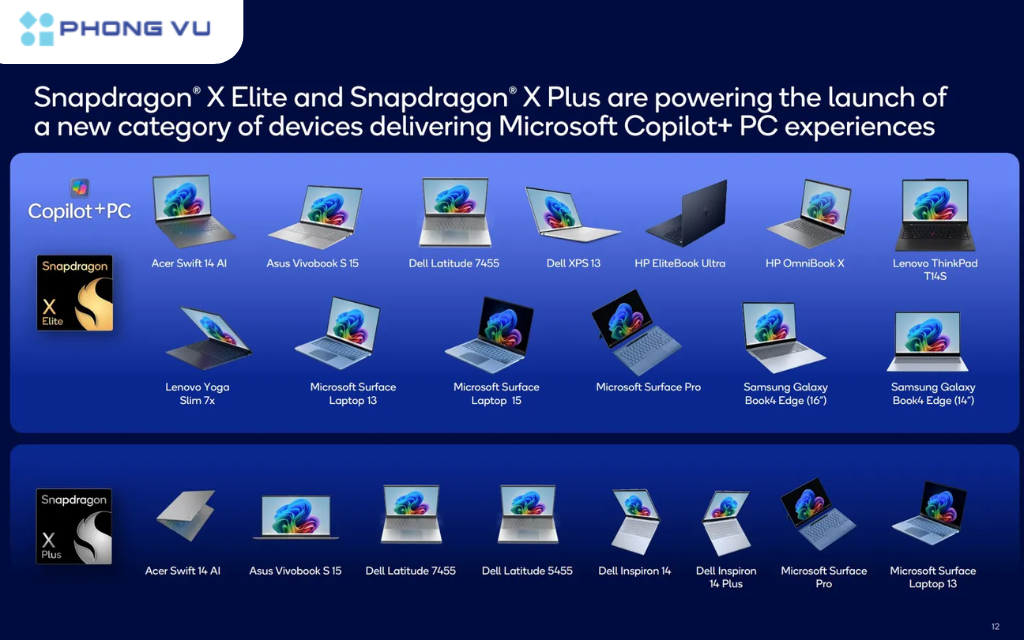 PHONG VU

Snapdragon® X Elite and Snapdragon® X Plus are powering the launch of a new category of devices delivering Microsoft Copilot+ PC experiences

Copilot+PC

Snapdragon X Elite

Acer Swift 14 AI
Asus Vivobook S 15
Dell Latitude 7455
Dell XPS 13
HP EliteBook Ultra
HP OmniBook X
Lenovo ThinkPad T14S
Lenovo Yoga Slim 7x
Microsoft Surface Laptop 13
Microsoft Surface Laptop 15
Microsoft Surface Pro
Samsung Galaxy Book4 Edge (16")
Samsung Galaxy Book4 Edge (14")

Snapdragon X Plus

Acer Swift 14 AI
Asus Vivobook S 15
Dell Latitude 7455
Dell Latitude 5455
Dell Inspiron 14
Dell Inspiron 14 Plus
Microsoft Surface Pro
Microsoft Surface Laptop 13

12